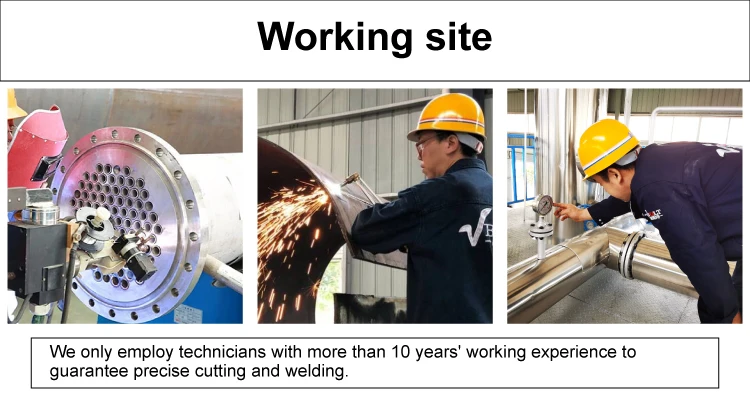 Working site

We only employ technicians with more than 10 years' working experience to guarantee precise cutting and welding.